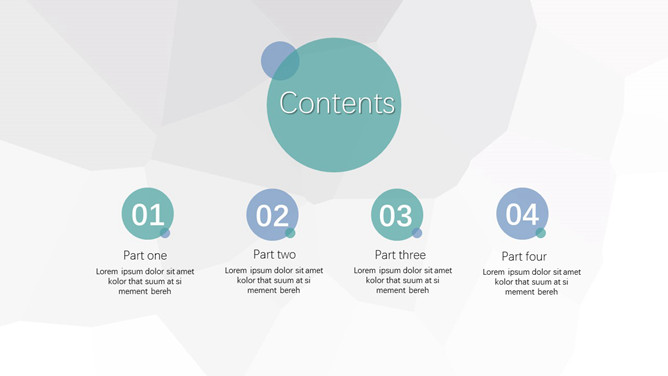 Contents

01
Part one
Lorem ipsum dolor sit amet kolor that suum at si mement bereh

02
Part two
Lorem ipsum dolor sit amet kolor that suum at si mement bereh

03
Part three
Lorem ipsum dolor sit amet kolor that suum at si mement bereh

04
Part four
Lorem ipsum dolor sit amet kolor that suum at si mement bereh